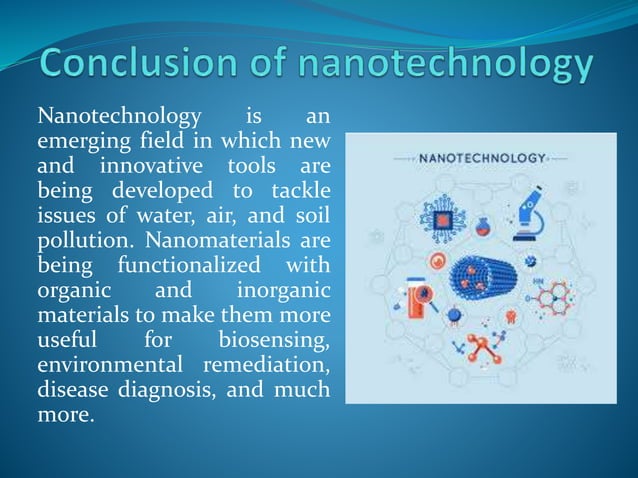 Conclusion of nanotechnology

Nanotechnology is an emerging field in which new and innovative tools are being developed to tackle issues of water, air, and soil pollution. Nanomaterials are being functionalized with organic and inorganic materials to make them more useful for biosensing, environmental remediation, disease diagnosis, and much more.

NANOTECHNOLOGY